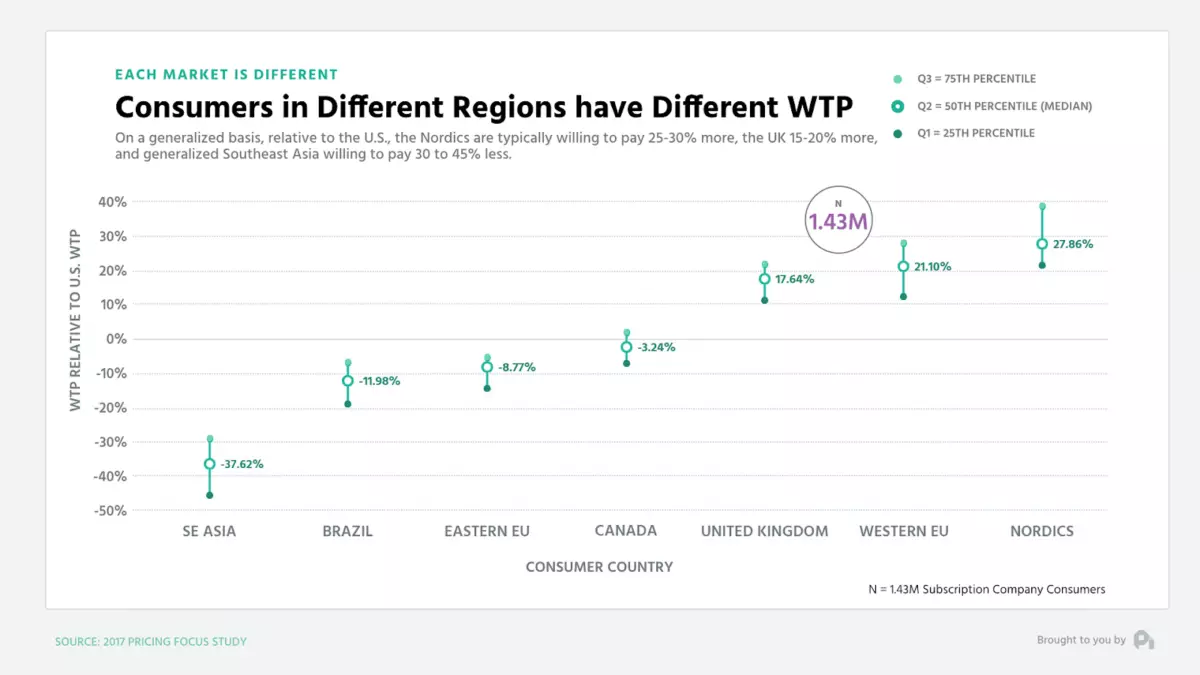 EACH MARKET IS DIFFERENT

Consumers in Different Regions have Different WTP

On a generalized basis, relative to the U.S., the Nordics are typically willing to pay 25-30% more, the UK 15-20% more, and generalized Southeast Asia willing to pay 30 to 45% less.

Q3 = 75TH PERCENTILE
Q2 = 50TH PERCENTILE (MEDIAN)
Q1 = 25TH PERCENTILE

N
1.43M

WTP RELATIVE TO U.S. WTP

40%
30%
20%
10%
0%
-10%
-20%
-30%
-40%
-50%

-37.62%
-11.98%
-8.77%
-3.24%
17.64%
21.10%
27.86%

SE ASIA
BRAZIL
EASTERN EU
CANADA
UNITED KINGDOM
WESTERN EU
NORDICS

CONSUMER COUNTRY

N = 1.43M Subscription Company Consumers

SOURCE: 2017 PRICING FOCUS STUDY

Brought to you by